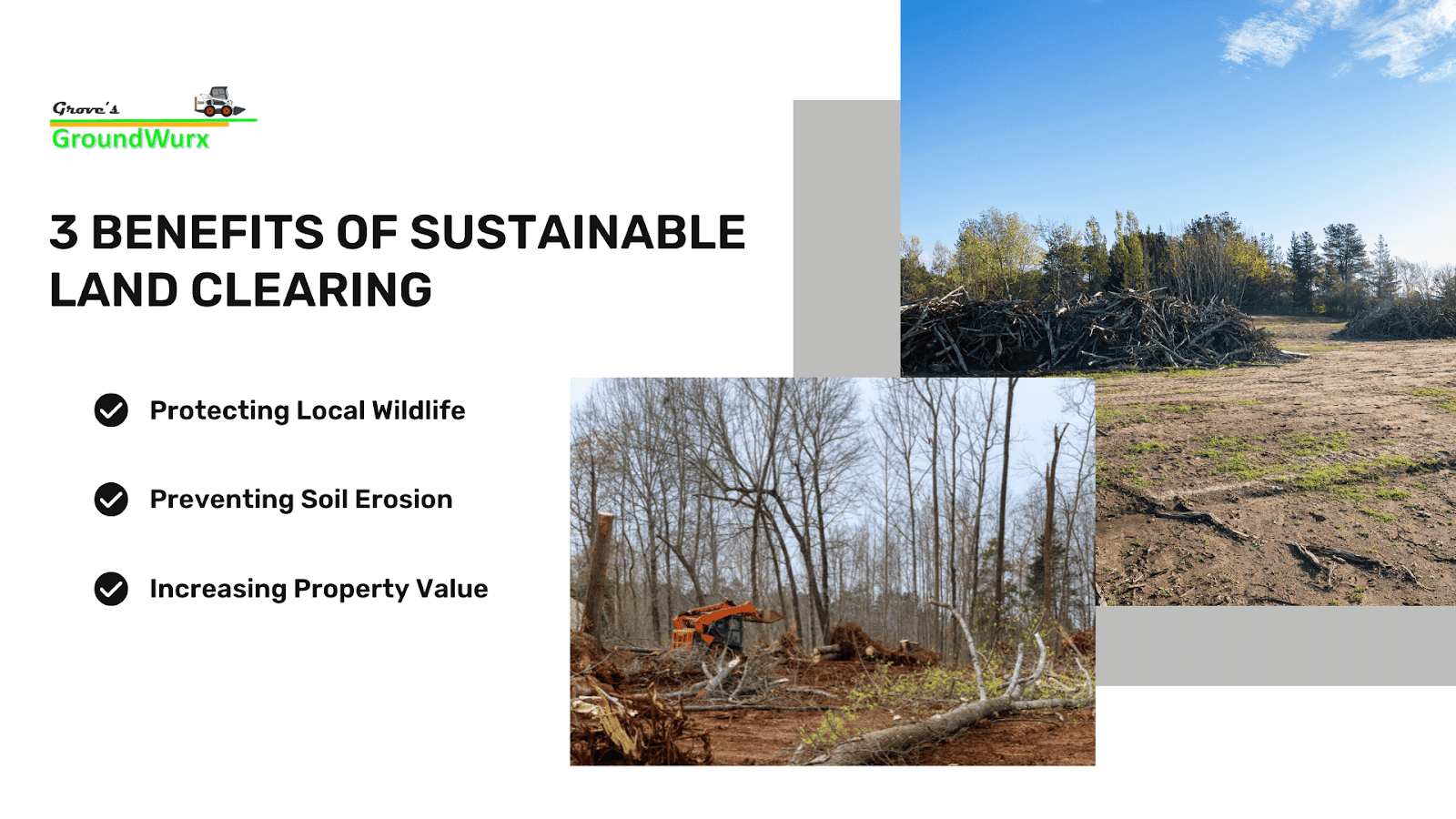 Grove's
GroundWurx

3 BENEFITS OF SUSTAINABLE LAND CLEARING

Protecting Local Wildlife

Preventing Soil Erosion

Increasing Property Value